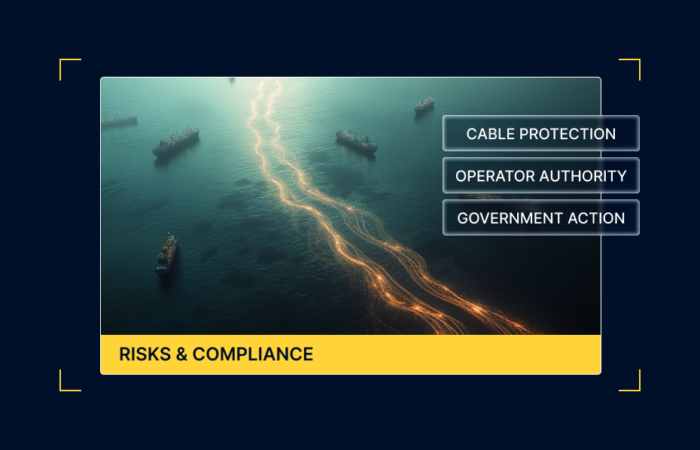 CABLE PROTECTION
OPERATOR AUTHORITY
GOVERNMENT ACTION

RISKS & COMPLIANCE